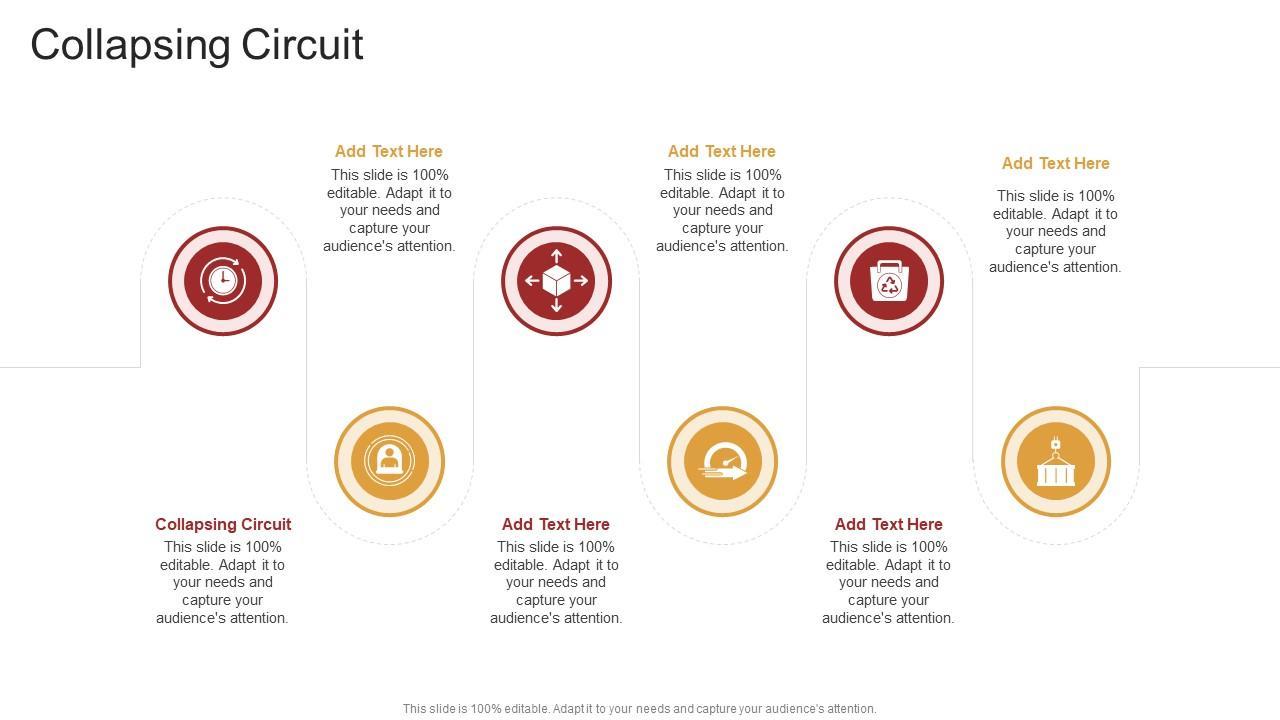 Collapsing Circuit

Add Text Here
This slide is 100% editable. Adapt it to your needs and capture your audience's attention.

Add Text Here
This slide is 100% editable. Adapt it to your needs and capture your audience's attention.

Add Text Here
This slide is 100% editable. Adapt it to your needs and capture your audience's attention.

Collapsing Circuit
This slide is 100% editable. Adapt it to your needs and capture your audience's attention.

Add Text Here
This slide is 100% editable. Adapt it to your needs and capture your audience's attention.

Add Text Here
This slide is 100% editable. Adapt it to your needs and capture your audience's attention.

This slide is 100% editable. Adapt it to your needs and capture your audience's attention.